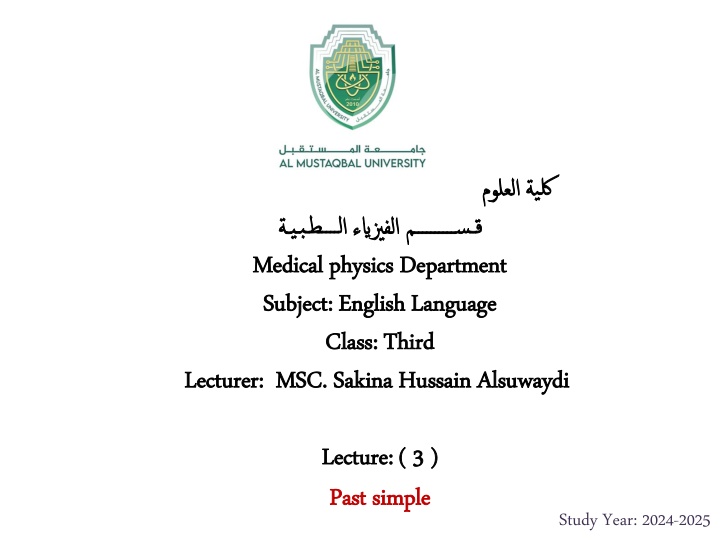 AL MUSTAQBAL UNIVERSITY
2010

جامعة المستقبل
AL MUSTAQBAL UNIVERSITY

كلية العلوم

قسم الفيزياء الطبية

Medical physics Department

Subject: English Language

Class: Third

Lecturer: MSC. Sakina Hussain Alsuwaydi

Lecture: ( 3 )

Past simple

Study Year: 2024-2025